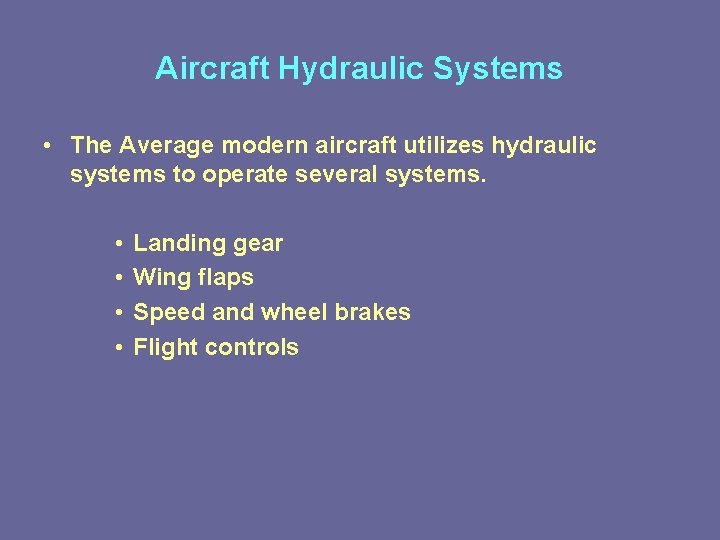 Aircraft Hydraulic Systems

• The Average modern aircraft utilizes hydraulic systems to operate several systems.

• Landing gear
• Wing flaps
• Speed and wheel brakes
• Flight controls